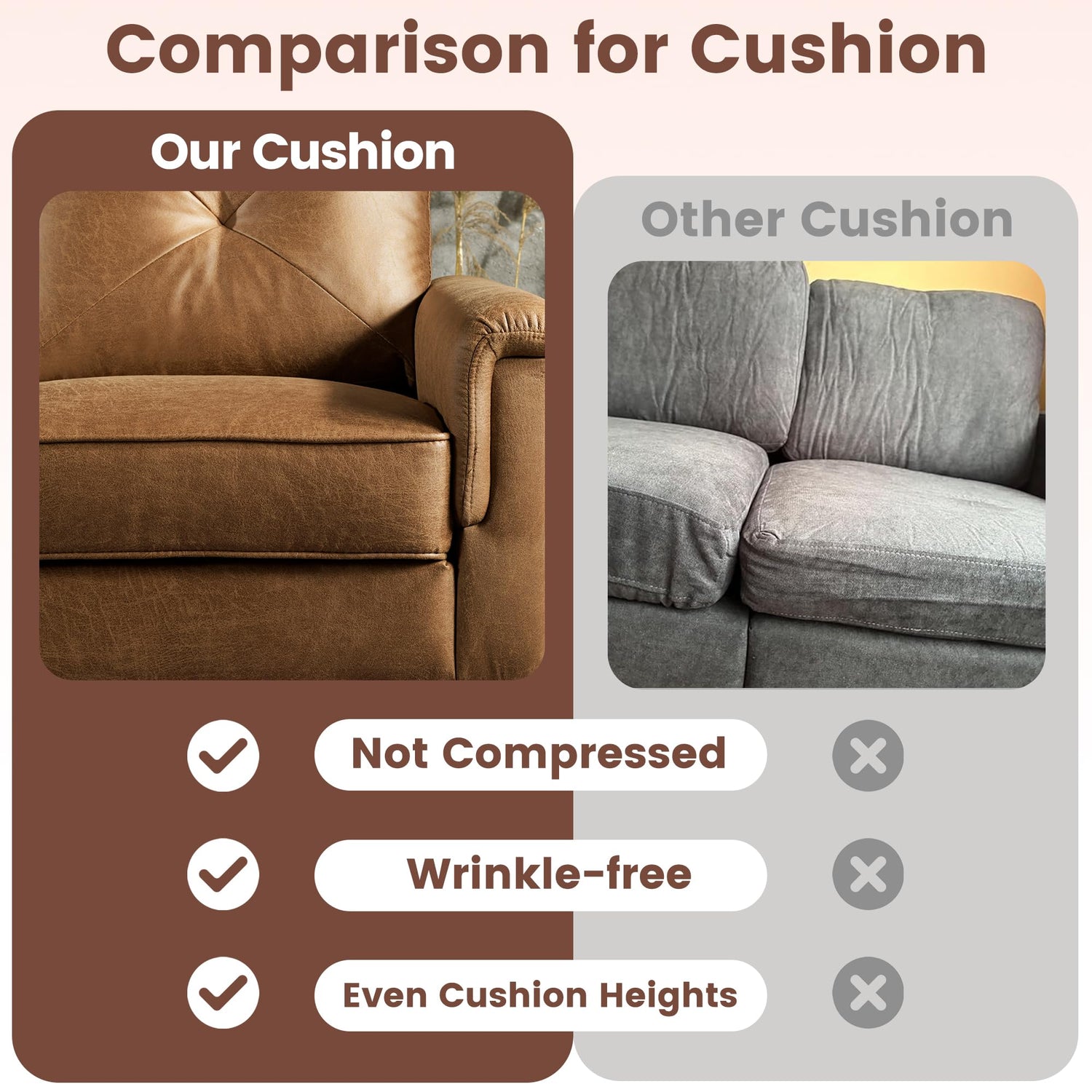 Comparison for Cushion

Our Cushion

Other Cushion

Not Compressed

Wrinkle-free

Even Cushion Heights